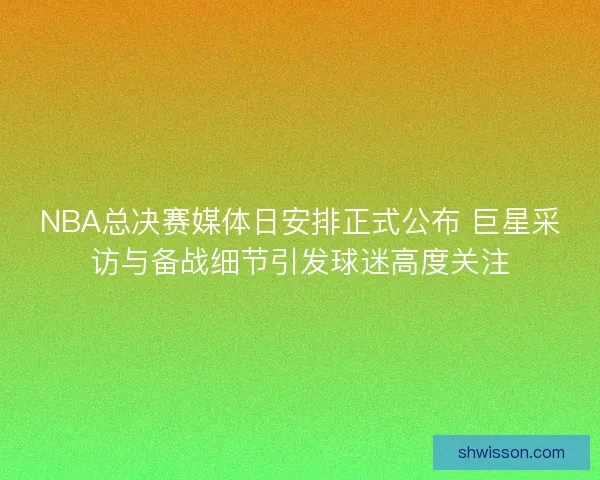 NBA总决赛媒体日安排正式公布 巨星采访与备战细节引发球迷高度关注

shwisson.com